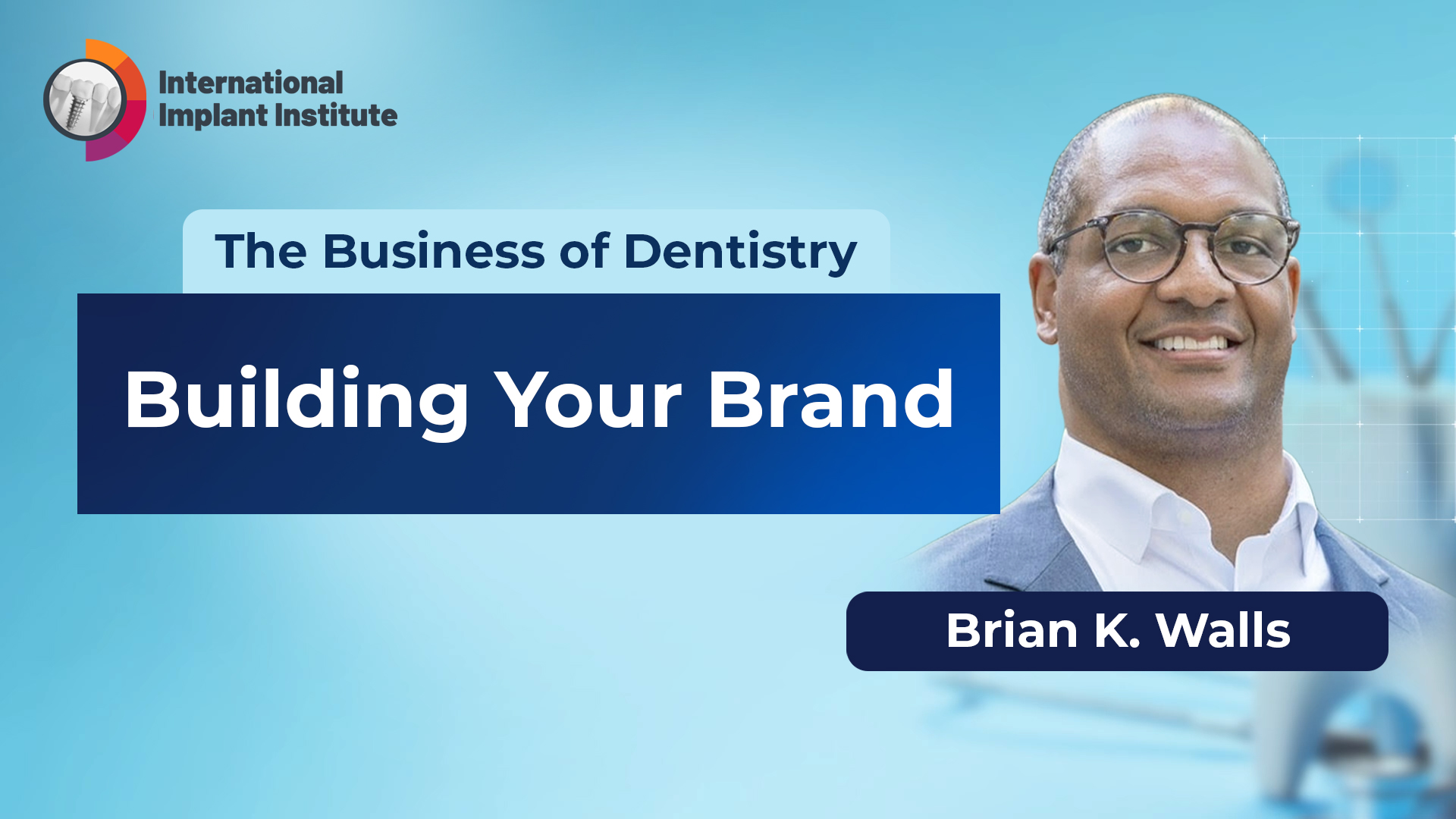 International
Implant Institute

The Business of Dentistry

Building Your Brand

Brian K. Walls